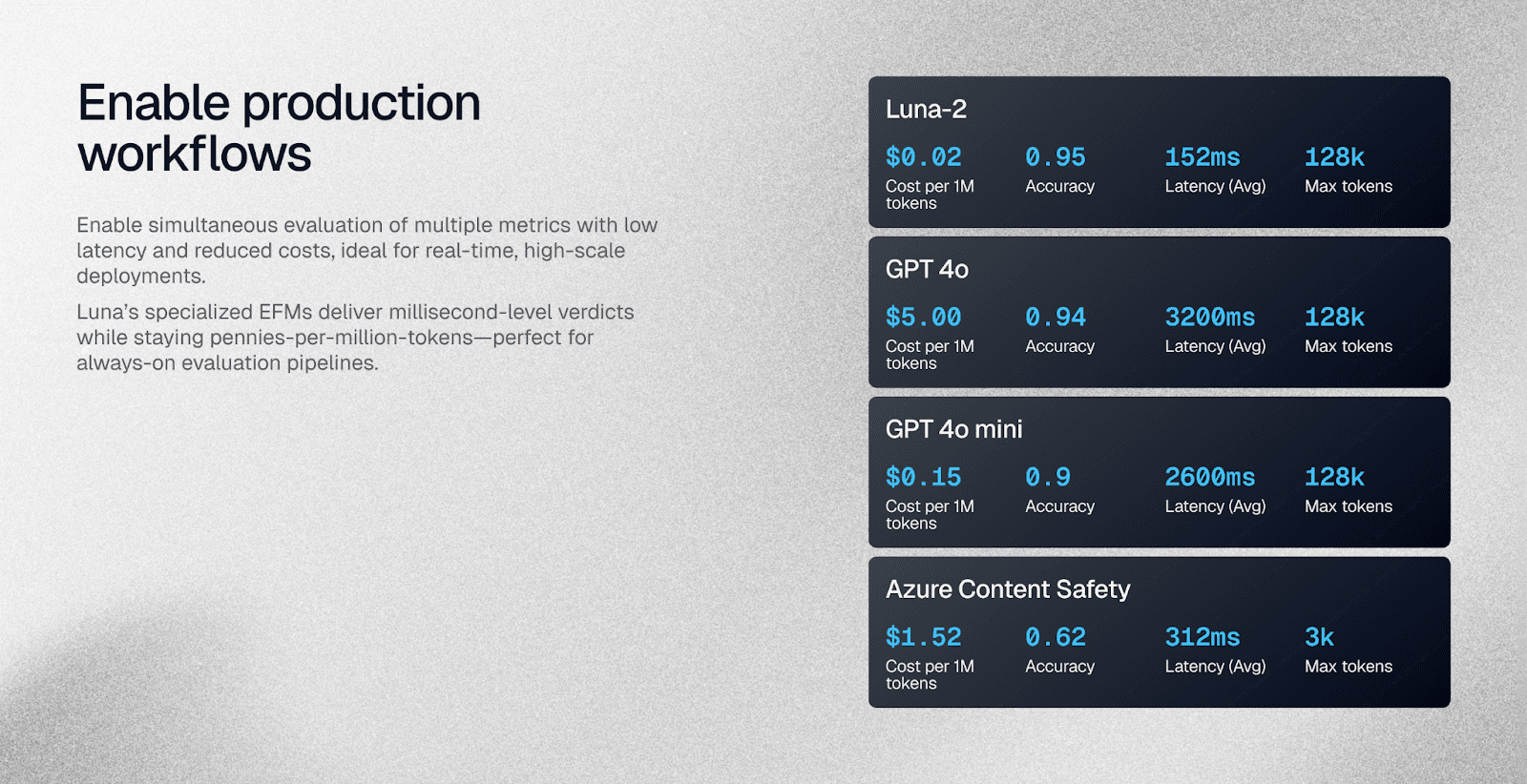 Enable production workflows

Enable simultaneous evaluation of multiple metrics with low latency and reduced costs, ideal for real-time, high-scale deployments.

Luna's specialized EFMs deliver millisecond-level verdicts while staying pennies-per-million-tokens—perfect for always-on evaluation pipelines.

Luna-2

$0.02
Cost per 1M tokens

0.95
Accuracy

152ms
Latency (Avg)

128k
Max tokens

GPT 4o

$5.00
Cost per 1M tokens

0.94
Accuracy

3200ms
Latency (Avg)

128k
Max tokens

GPT 4o mini

$0.15
Cost per 1M tokens

0.9
Accuracy

2600ms
Latency (Avg)

128k
Max tokens

Azure Content Safety

$1.52
Cost per 1M tokens

0.62
Accuracy

312ms
Latency (Avg)

3k
Max tokens